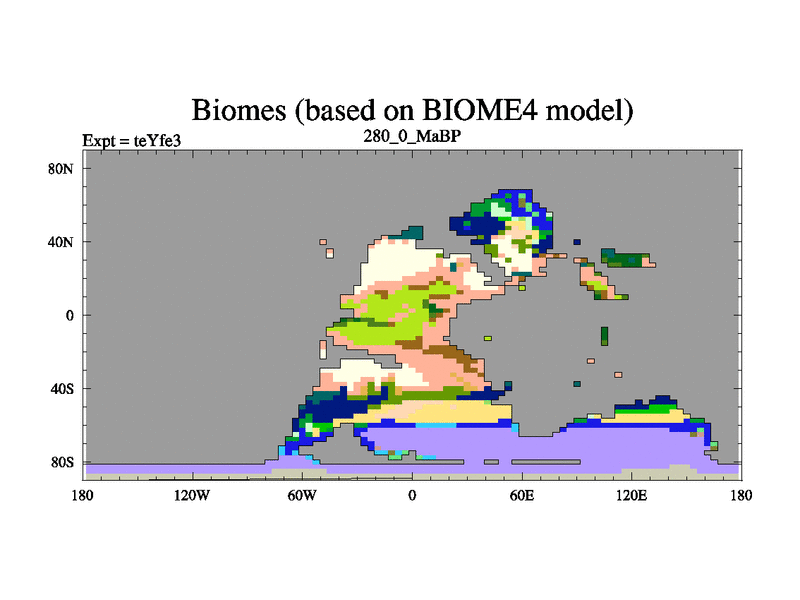 Biomes (based on BIOME4 model)
Expt = teYfe3
280_0_MaBP

80N
40N
0
40S
80S

180 120W 60W 0 60E 120E 180